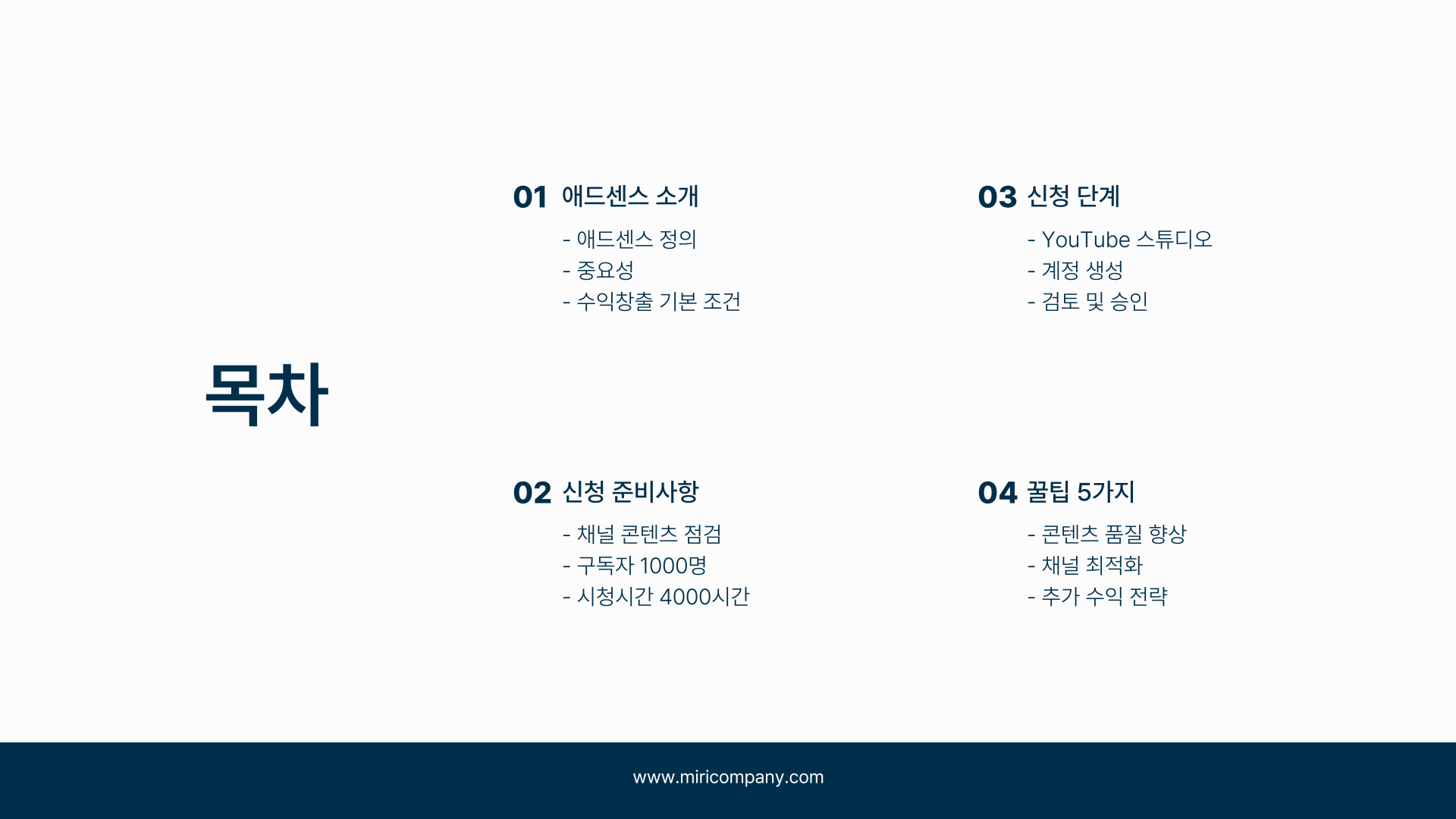 목차

01 애드센스 소개

- 애드센스 정의
- 중요성
- 수익창출 기본 조건

02 신청 준비사항

- 채널 콘텐츠 점검
- 구독자 1000명
- 시청시간 4000시간

03 신청 단계

- YouTube 스튜디오
- 계정 생성
- 검토 및 승인

04 꿀팁 5가지

- 콘텐츠 품질 향상
- 채널 최적화
- 추가 수익 전략

www.miricompany.com